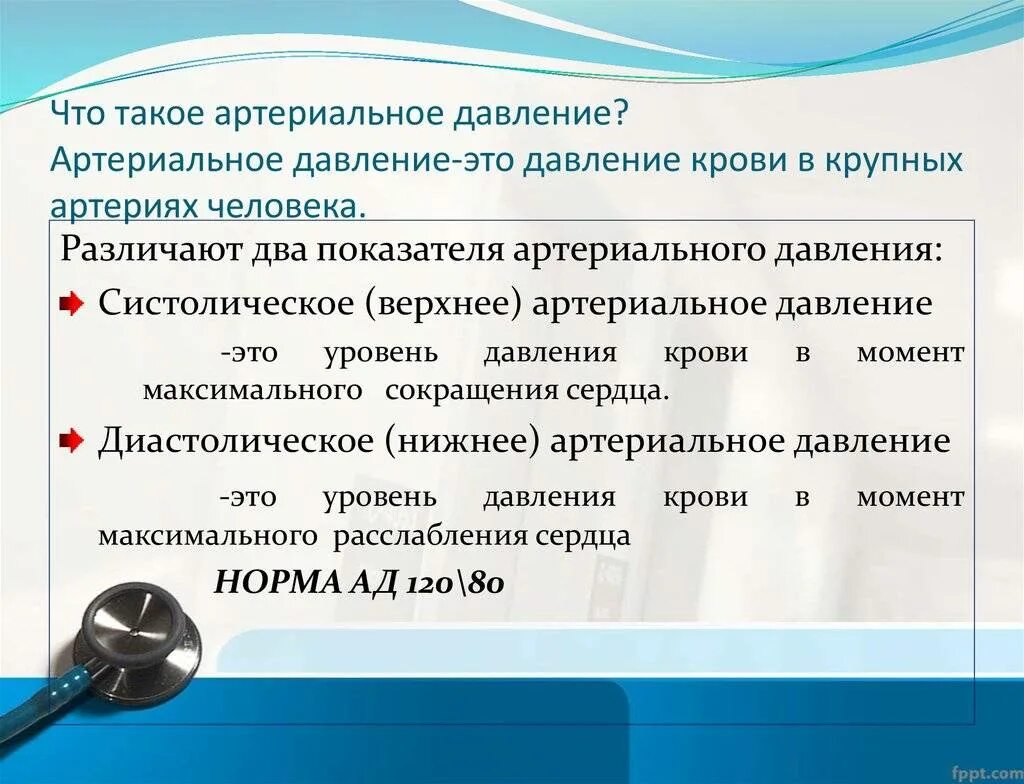 Что такое артериальное давление?
Артериальное давление-это давление крови в крупных артериях человека.

Различают два показателя артериального давления:

Систолическое (верхнее) артериальное давление

-это уровень давления крови в момент максимального сокращения сердца.

Диастолическое (нижнее) артериальное давление

-это уровень давления крови в момент максимального расслабления сердца

НОРМА АД 120\80

fppt.com